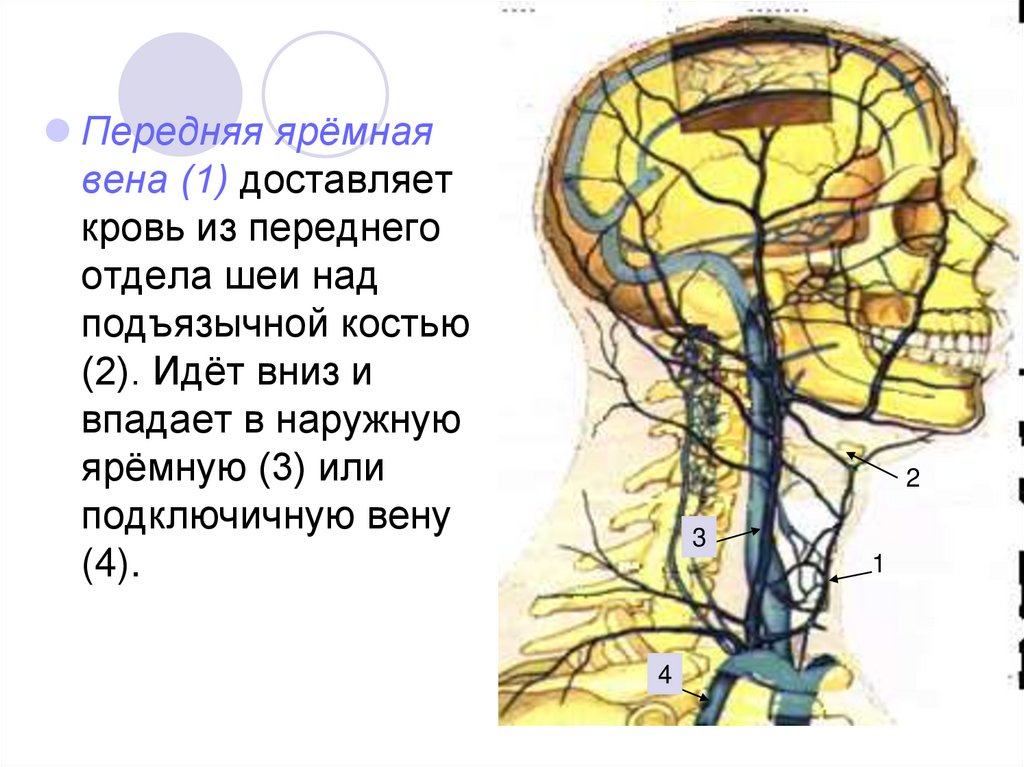 Передняя ярёмная вена (1) доставляет кровь из переднего отдела шеи над подъязычной костью (2). Идёт вниз и впадает в наружную ярёмную (3) или подключичную вену (4).

2

3

1

4